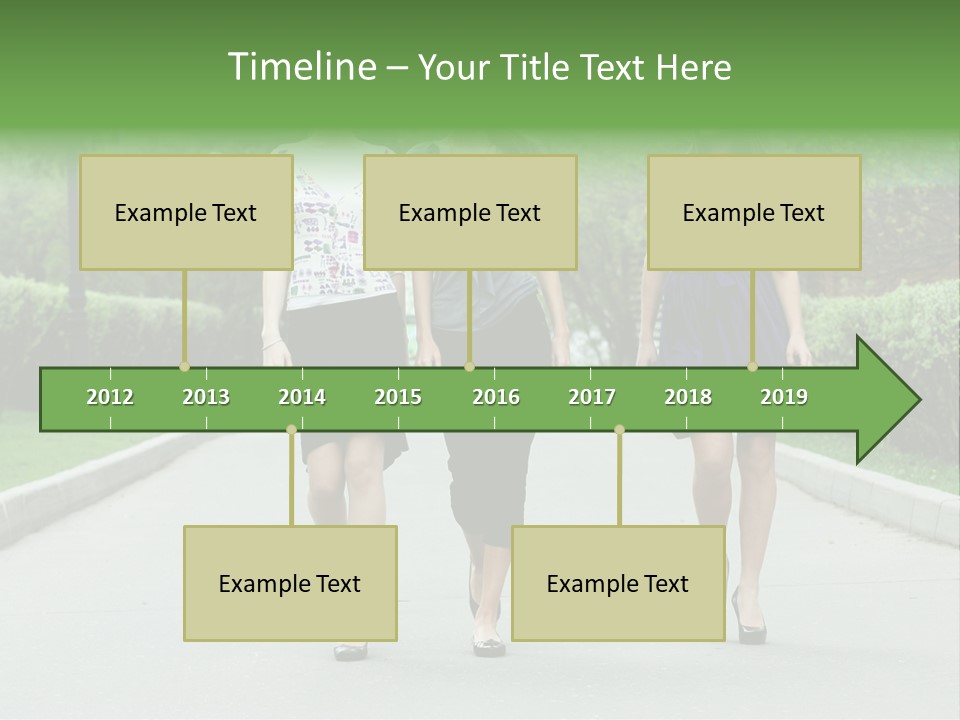 Timeline – Your Title Text Here

Example Text

Example Text

Example Text

2012
2013
2014
2015
2016
2017
2018
2019

Example Text

Example Text